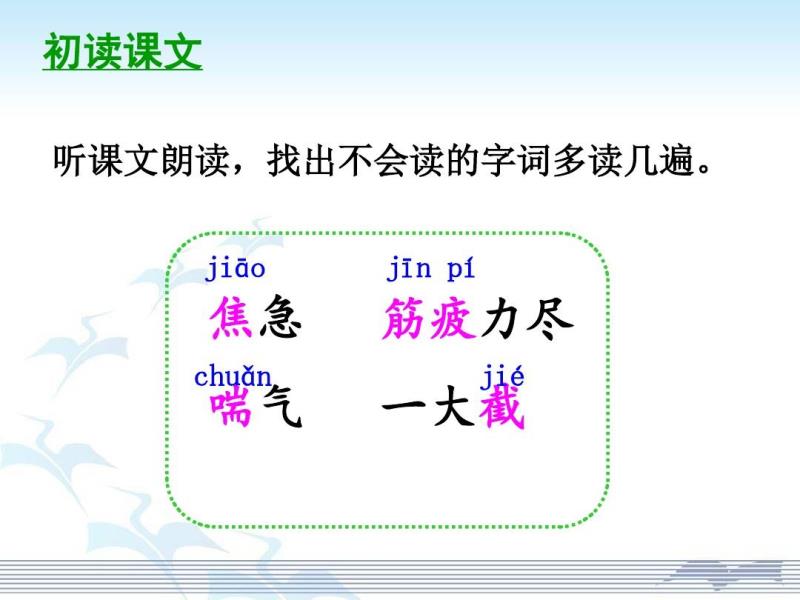 初读课文

听课文朗读，找出不会读的字词多读几遍。

jiāo
焦急

jīn pí
筋疲力尽

chuǎn
喘气

jié
一大截